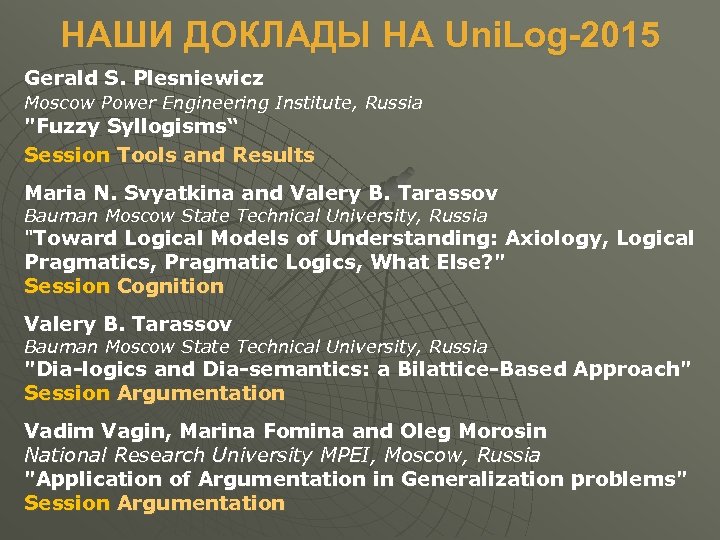 НАШИ ДОКЛАДЫ НА UniLog-2015

Gerald S. Plesniewicz
Moscow Power Engineering Institute, Russia
"Fuzzy Syllogisms“
Session Tools and Results

Maria N. Svyatkina and Valery B. Tarassov
Bauman Moscow State Technical University, Russia
"Toward Logical Models of Understanding: Axiology, Logical Pragmatics, Pragmatic Logics, What Else?"
Session Cognition

Valery B. Tarassov
Bauman Moscow State Technical University, Russia
"Dia-logics and Dia-semantics: a Bilattice-Based Approach"
Session Argumentation

Vadim Vagin, Marina Fomina and Oleg Morosin
National Research University MPEI, Moscow, Russia
"Application of Argumentation in Generalization problems"
Session Argumentation